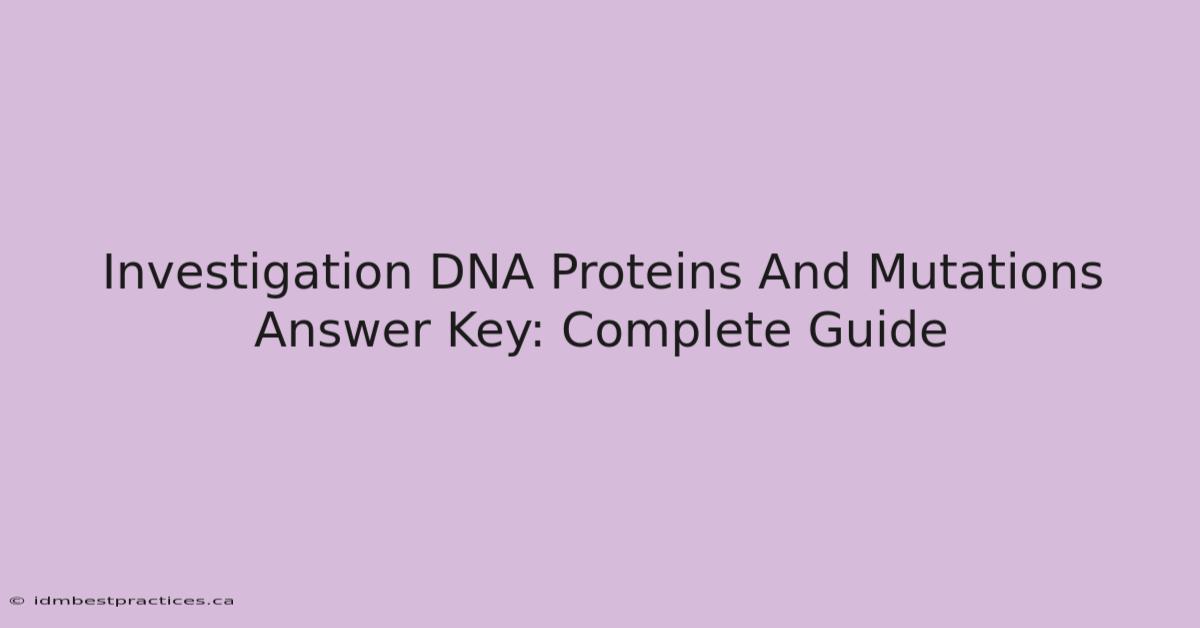 Investigation DNA Proteins And Mutations Answer Key: Complete Guide

© idmbestpractices.ca